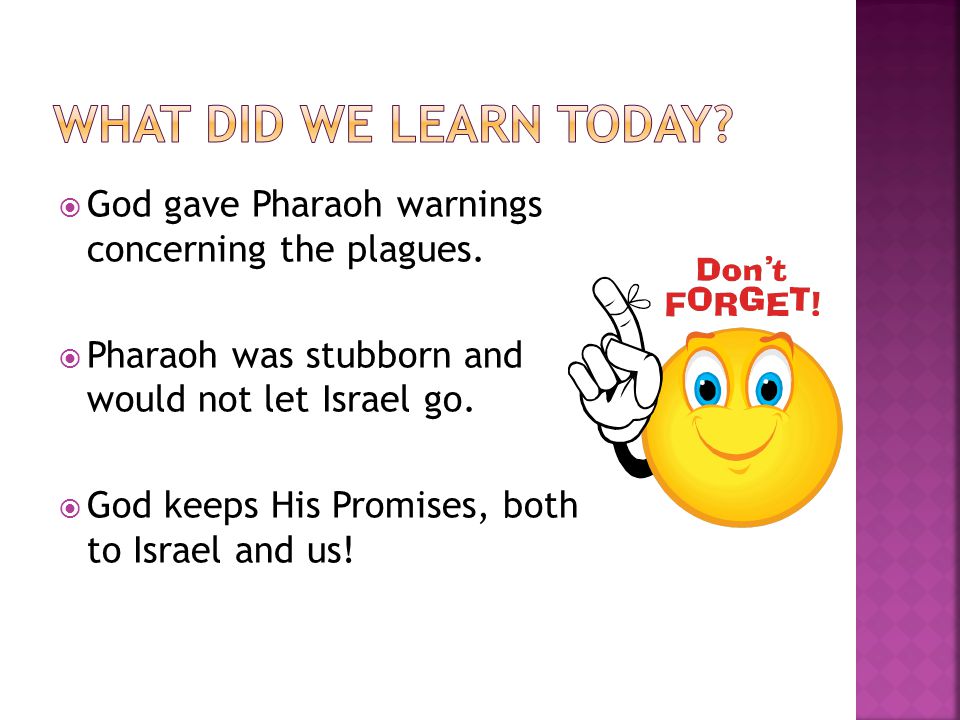 WHAT DID WE LEARN TODAY?

God gave Pharaoh warnings concerning the plagues.

Pharaoh was stubborn and would not let Israel go.

God keeps His Promises, both to Israel and us!

Don't FORGET!